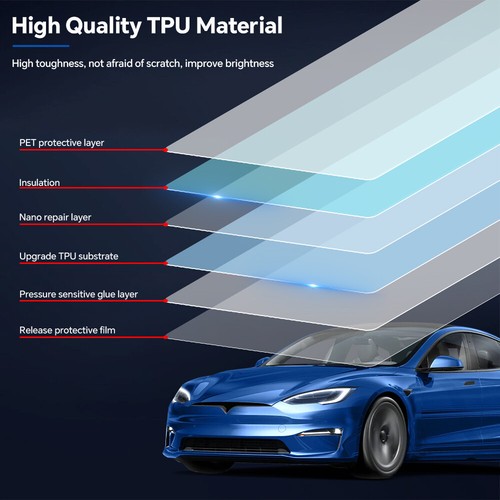 High Quality TPU Material

High toughness, not afraid of scratch, improve brightness

PET protective layer

Insulation

Nano repair layer

Upgrade TPU substrate

Pressure sensitive glue layer

Release protective film